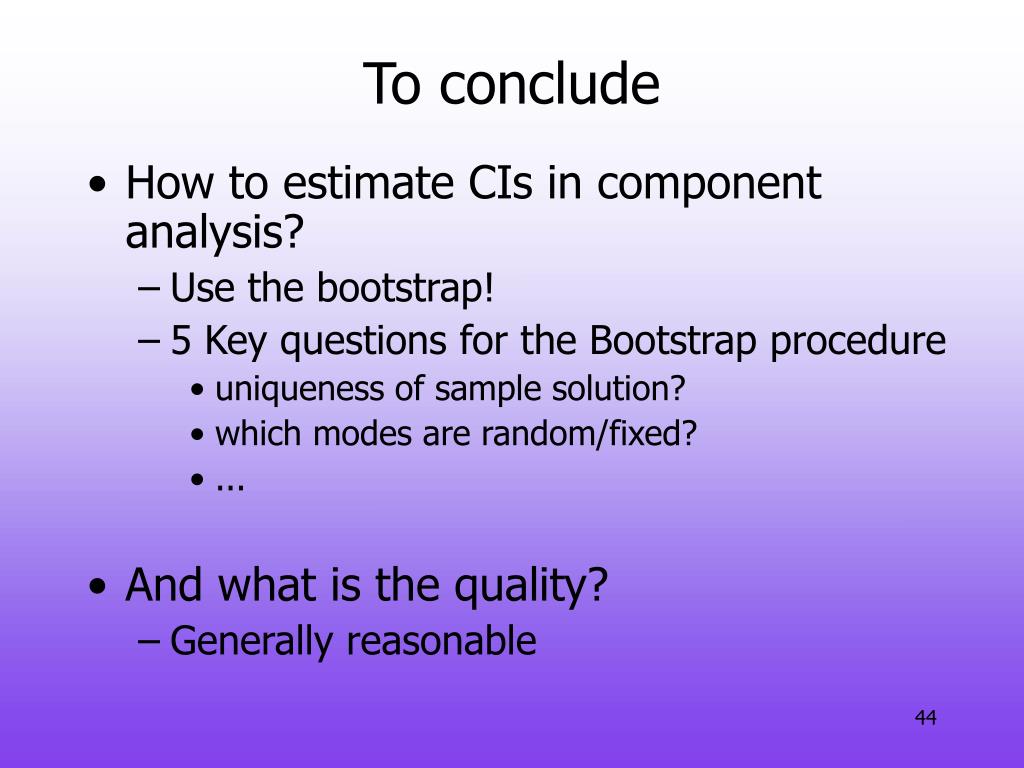 To conclude

• How to estimate CIs in component analysis?
– Use the bootstrap!
– 5 Key questions for the Bootstrap procedure
• uniqueness of sample solution?
• which modes are random/fixed?
• …

• And what is the quality?
– Generally reasonable

44